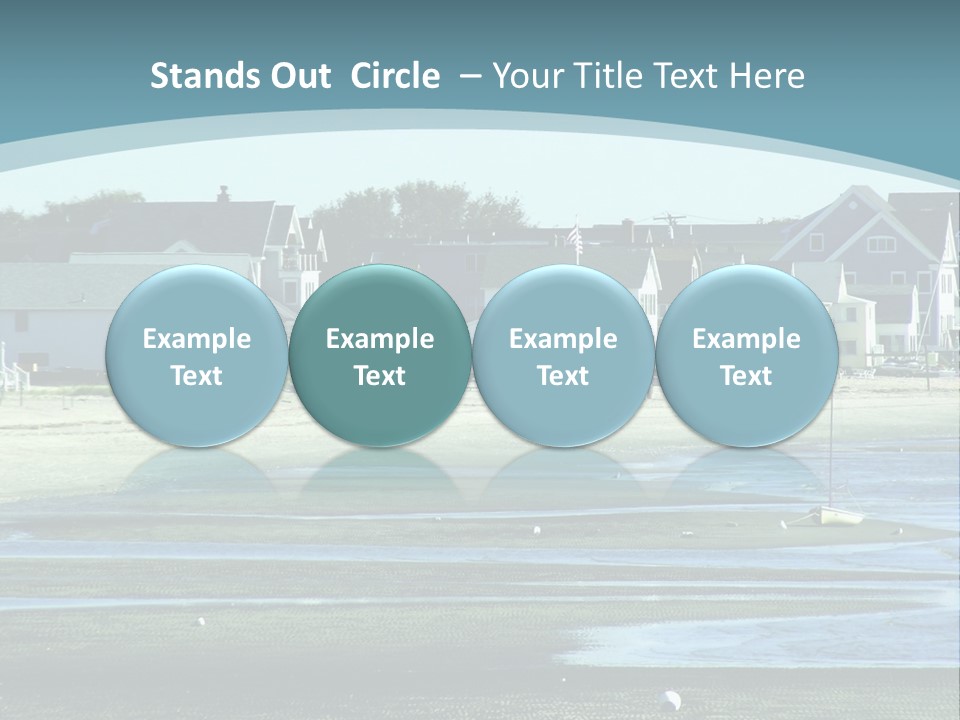 Stands Out Circle – Your Title Text Here

Example Text

Example Text

Example Text

Example Text